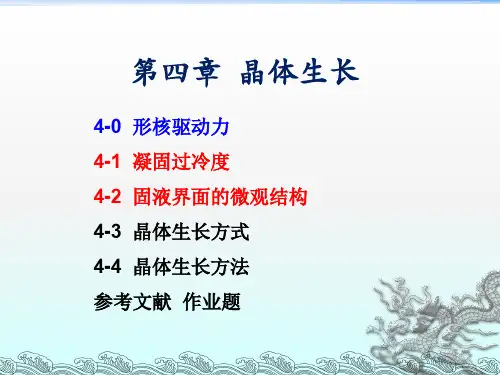 第四章 晶体生长

4-0 形核驱动力

4-1 凝固过冷度

4-2 固液界面的微观结构

4-3 晶体生长方式

4-4 晶体生长方法

参考文献 作业题